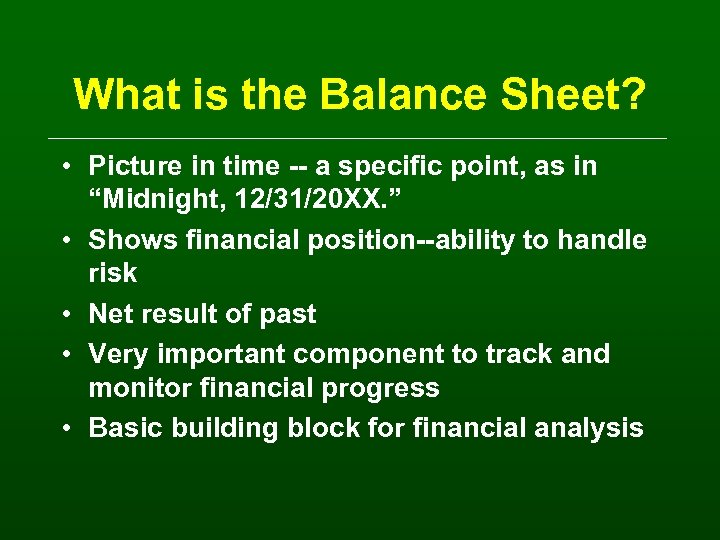 What is the Balance Sheet?

• Picture in time -- a specific point, as in “Midnight, 12/31/20XX.”
• Shows financial position--ability to handle risk
• Net result of past
• Very important component to track and monitor financial progress
• Basic building block for financial analysis